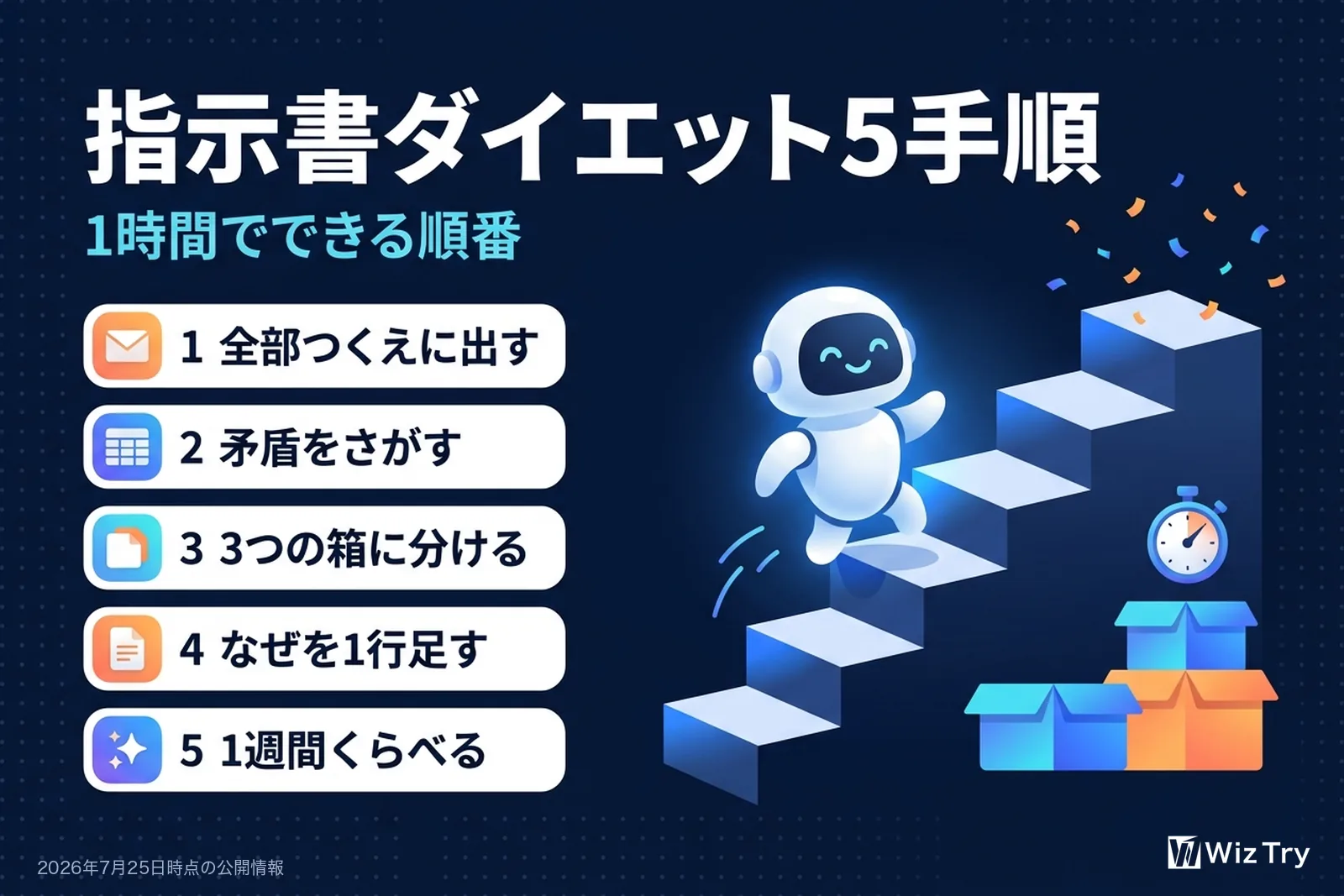 指示書ダイエット5手順

1時間でできる順番

1 全部つくえに出す

2 矛盾をさがす

3 3つの箱に分ける

4 なぜを1行足す

5 1週間くらべる

2026年7月25日時点の公開情報

Wiz Try